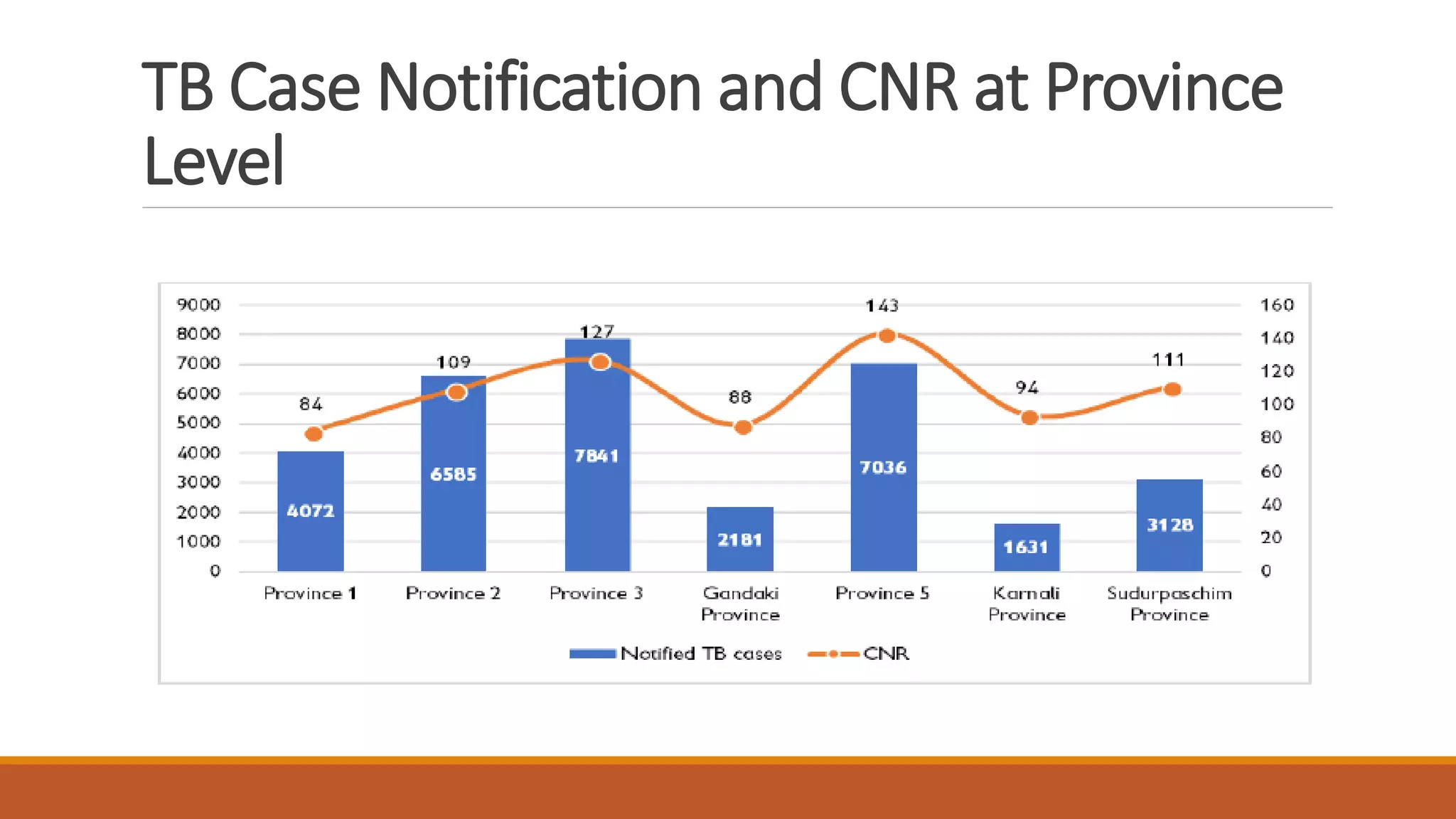 TB Case Notification and CNR at Province Level

9000
8000
7000
6000
5000
4000
3000
2000
1000
0

160
140
120
100
80
60
40
20
0

84
109
127
88
143
94
111

4072
6585
7841
2181
7036
1631
3128

Province 1
Province 2
Province 3
Gandaki Province
Province 5
Karnali Province
Sudurpaschim Province

Notified TB cases
CNR